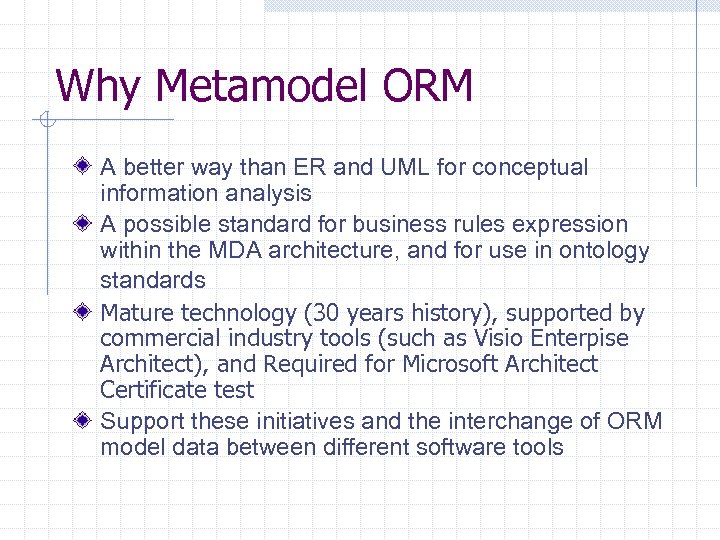 Why Metamodel ORM

A better way than ER and UML for conceptual information analysis

A possible standard for business rules expression within the MDA architecture, and for use in ontology standards

Mature technology (30 years history), supported by commercial industry tools (such as Visio Enterpise Architect), and Required for Microsoft Architect Certificate test

Support these initiatives and the interchange of ORM model data between different software tools